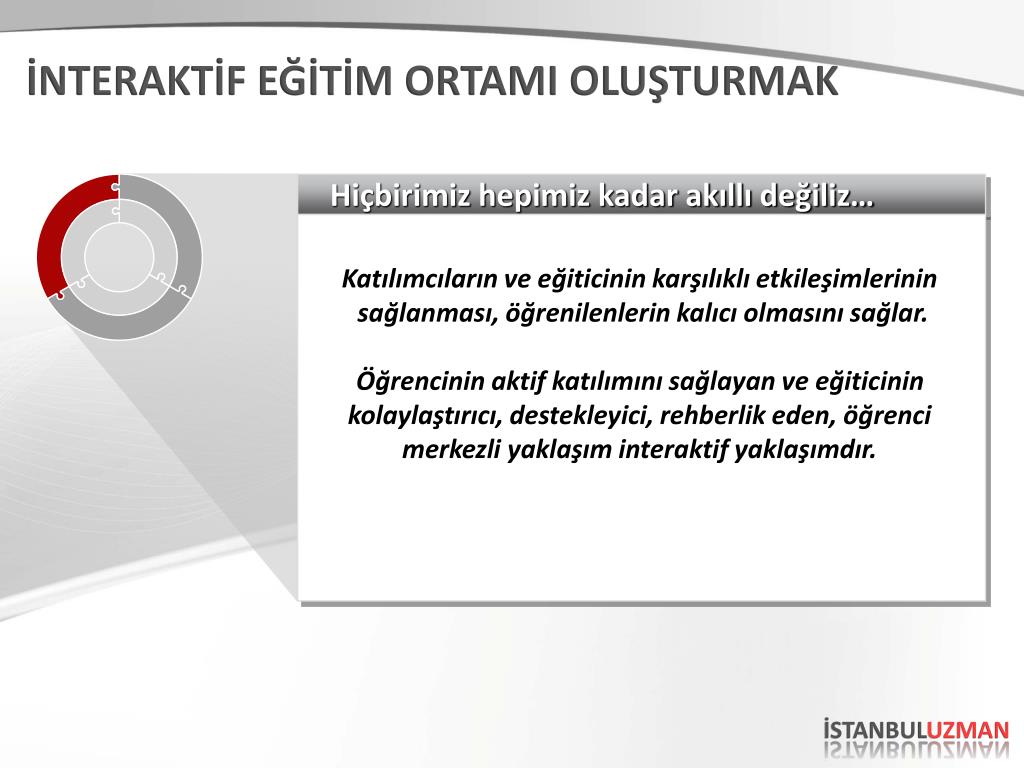 İNTERAKTİF EĞİTİM ORTAMI OLUŞTURMAK

Hiçbirimiz hepimiz kadar akıllı değiliz…

Katılımcıların ve eğiticinin karşılıklı etkileşimlerinin sağlanması, öğrenilenlerin kalıcı olmasını sağlar.

Öğrencinin aktif katılımını sağlayan ve eğiticinin kolaylaştırıcı, destekleyici, rehberlik eden, öğrenci merkezli yaklaşım interaktif yaklaşımdır.

İSTANBULUZMAN